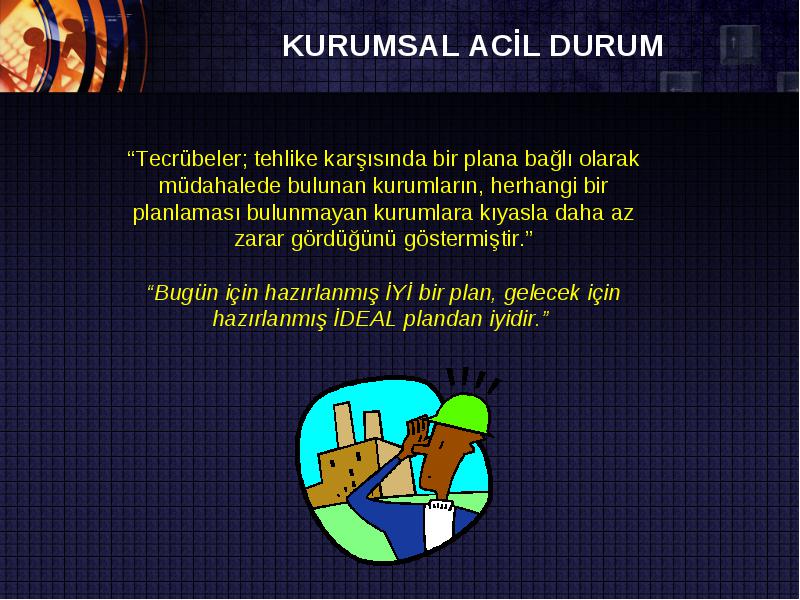 KURUMSAL ACİL DURUM

“Tecrübeler; tehlike karşısında bir plana bağlı olarak müdahalede bulunan kurumların, herhangi bir planlaması bulunmayan kurumlara kıyasla daha az zarar gördüğünü göstermiştir.”

“Bugün için hazırlanmış İYİ bir plan, gelecek için hazırlanmış İDEAL plandan iyidir.”